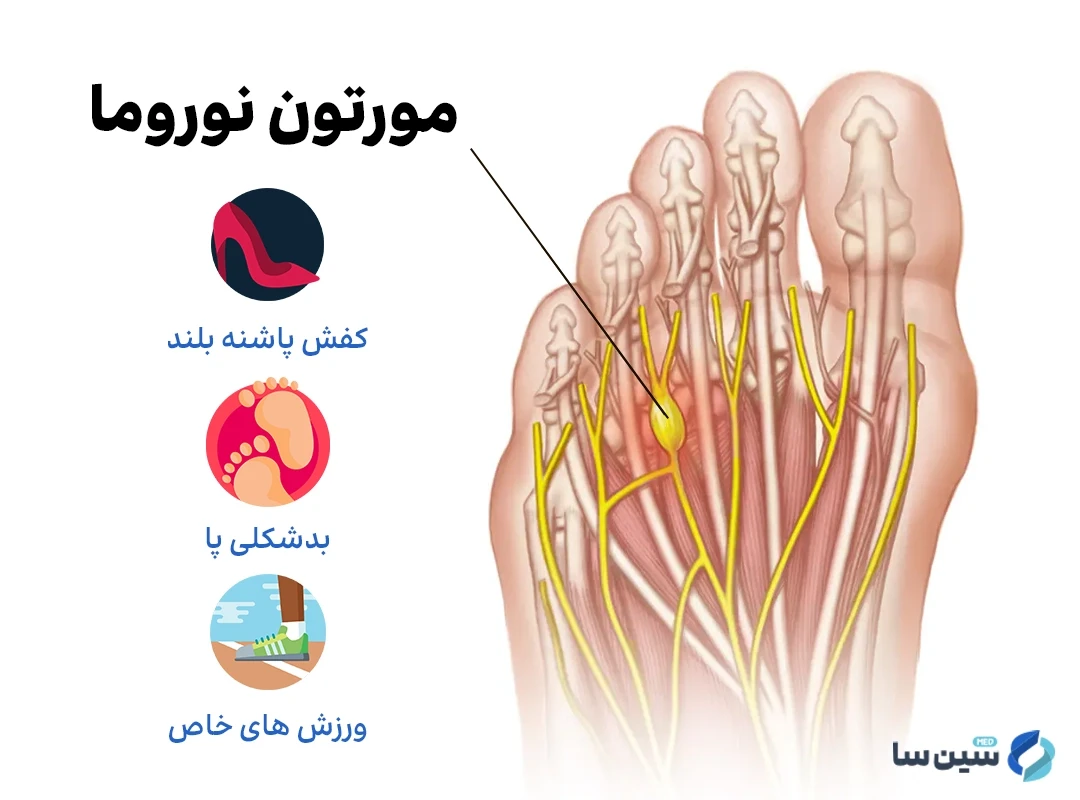 مورتون نوروما

کفش پاشنه بلند

بدشکلی پا

ورزش های خاص

MED
سین سا